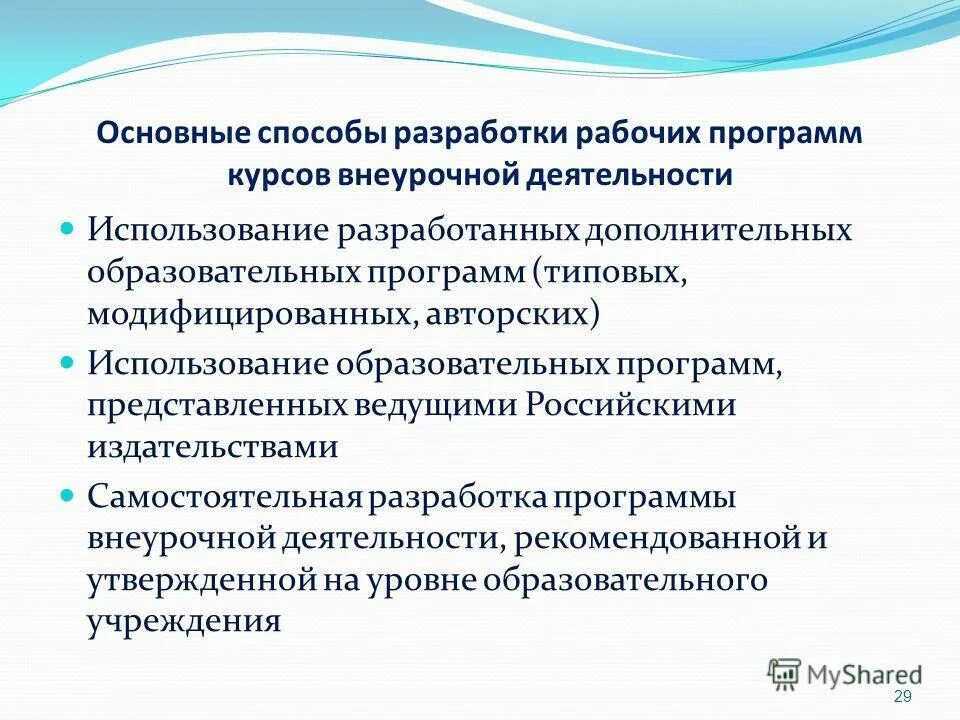 Основные способы разработки рабочих программ курсов внеурочной деятельности

Использование разработанных дополнительных образовательных программ (типовых, модифицированных, авторских)

Использование образовательных программ, представленных ведущими Российскими издательствами

Самостоятельная разработка программы внеурочной деятельности, рекомендованной и утвержденной на уровне образовательного учреждения

MyShared

29